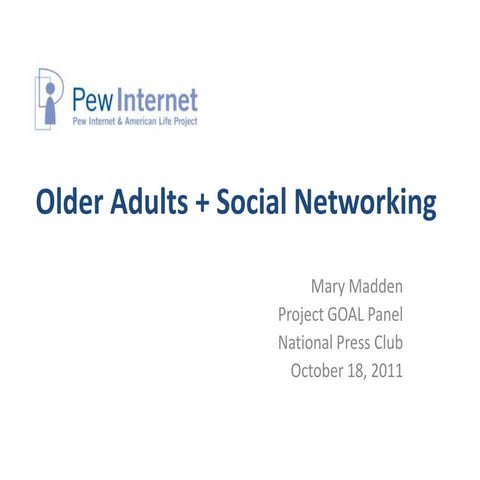 Pew Internet
Pew Internet & American Life Project

Older Adults + Social Networking

Mary Madden
Project GOAL Panel
National Press Club
October 18, 2011